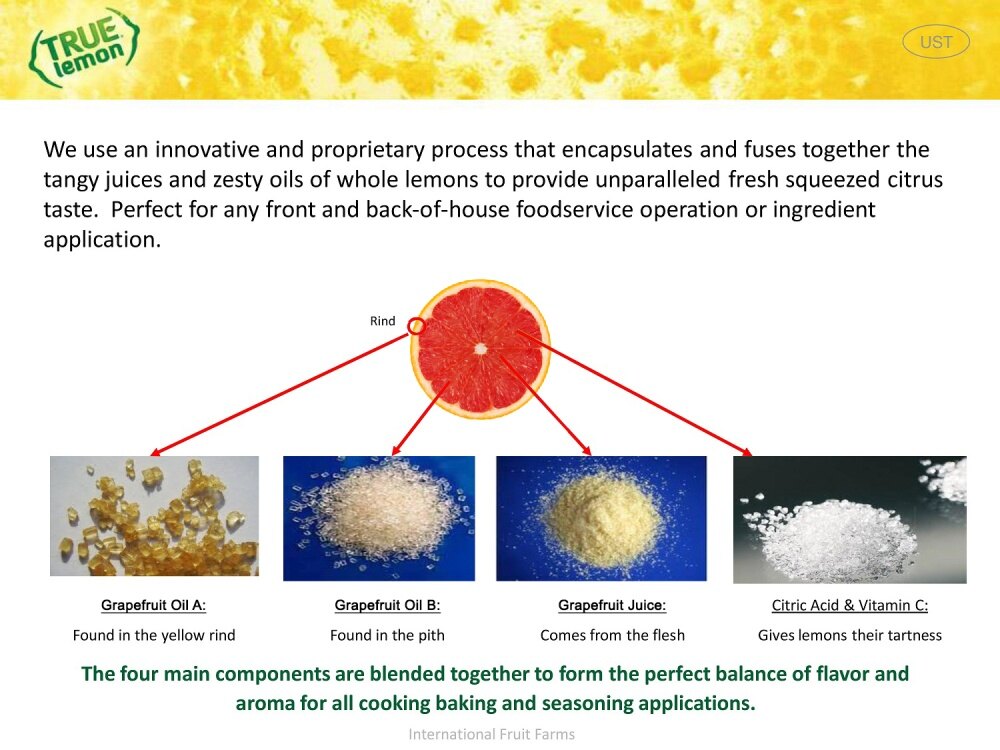 TRUE lemon

UST

We use an innovative and proprietary process that encapsulates and fuses together the tangy juices and zesty oils of whole lemons to provide unparalleled fresh squeezed citrus taste. Perfect for any front and back-of-house foodservice operation or ingredient application.

Rind

Grapefruit Oil A:
Found in the yellow rind

Grapefruit Oil B:
Found in the pith

Grapefruit Juice:
Comes from the flesh

Citric Acid & Vitamin C:
Gives lemons their tartness

The four main components are blended together to form the perfect balance of flavor and aroma for all cooking baking and seasoning applications.

International Fruit Farms